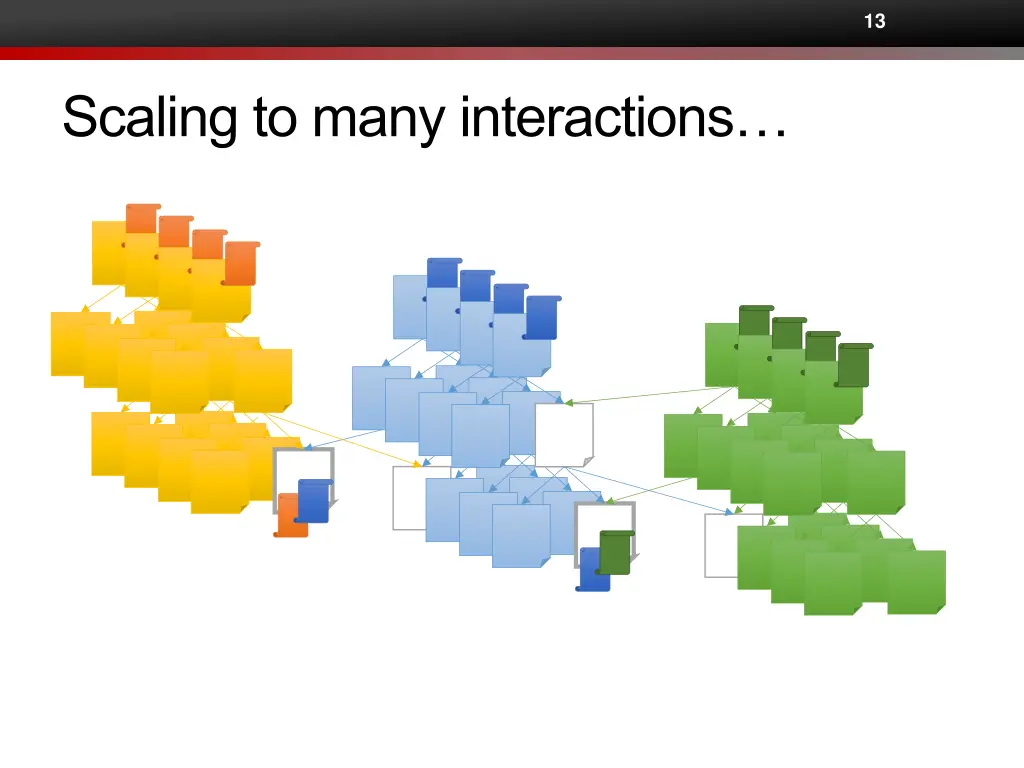 13

Scaling to many interactions…